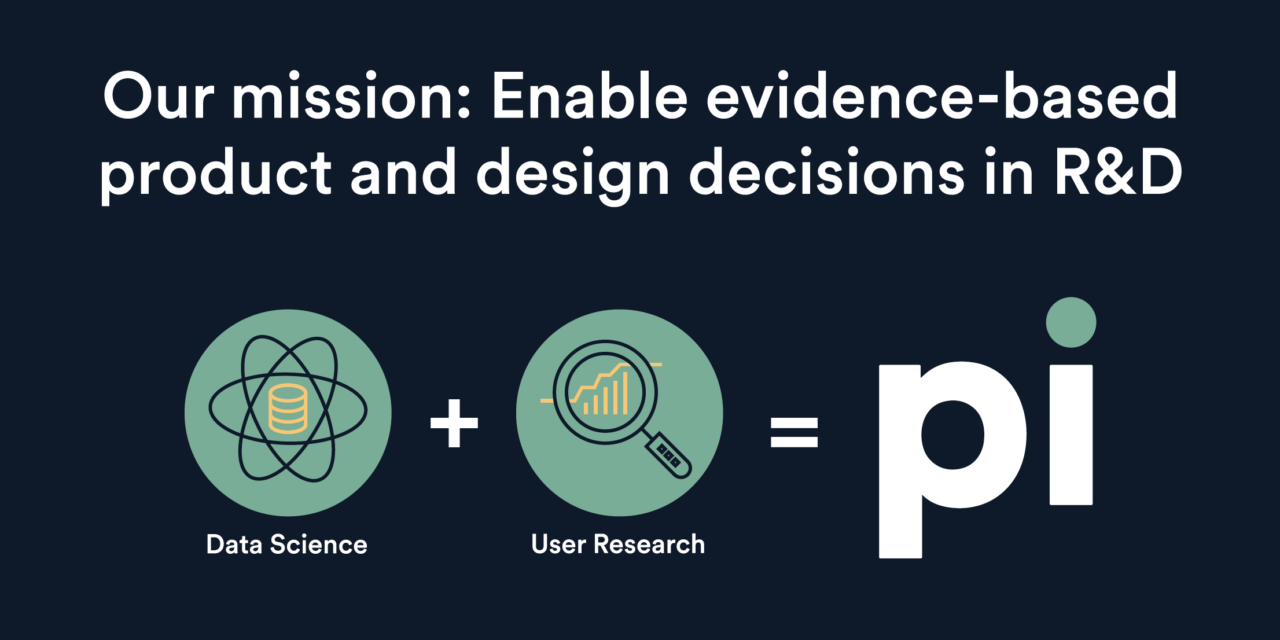 Our mission: Enable evidence-based product and design decisions in R&D

Data Science + User Research = pi